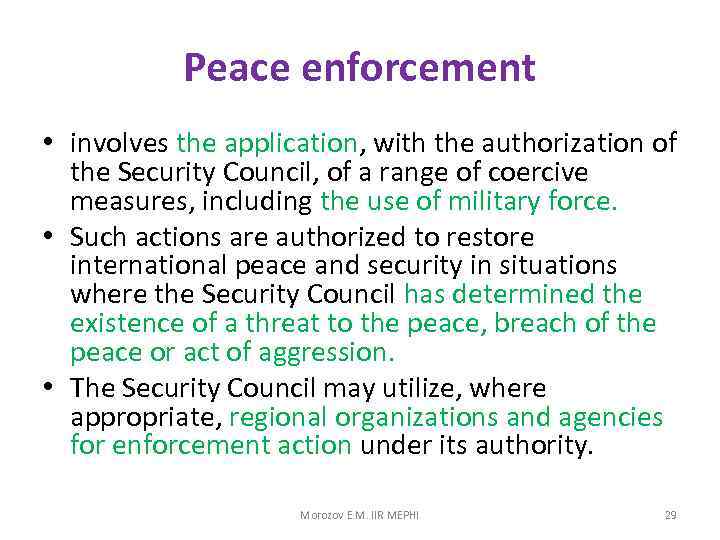 Peace enforcement

• involves the application, with the authorization of the Security Council, of a range of coercive measures, including the use of military force.
• Such actions are authorized to restore international peace and security in situations where the Security Council has determined the existence of a threat to the peace, breach of the peace or act of aggression.
• The Security Council may utilize, where appropriate, regional organizations and agencies for enforcement action under its authority.

Morozov E.M. IIR MEPHI

29